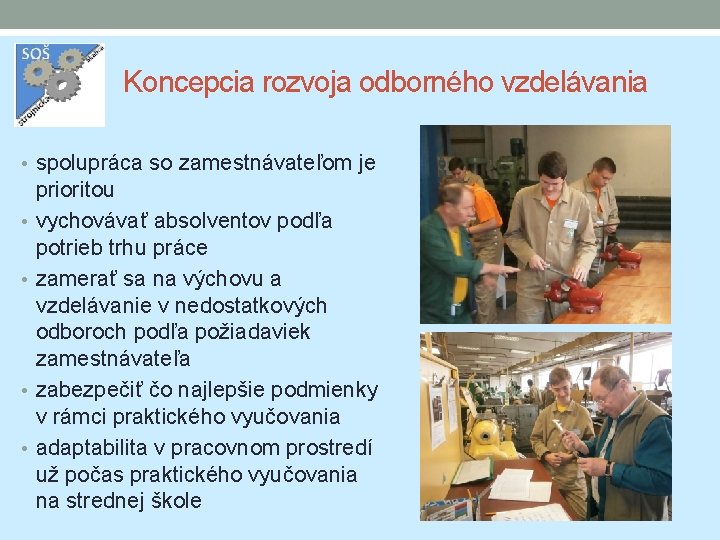 SOŠ strojnícka Skalica

Koncepcia rozvoja odborného vzdelávania

• spolupráca so zamestnávateľom je prioritou
• vychovávať absolventov podľa potrieb trhu práce
• zamerať sa na výchovu a vzdelávanie v nedostatkových odboroch podľa požiadaviek zamestnávateľa
• zabezpečiť čo najlepšie podmienky v rámci praktického vyučovania
• adaptabilita v pracovnom prostredí už počas praktického vyučovania na strednej škole